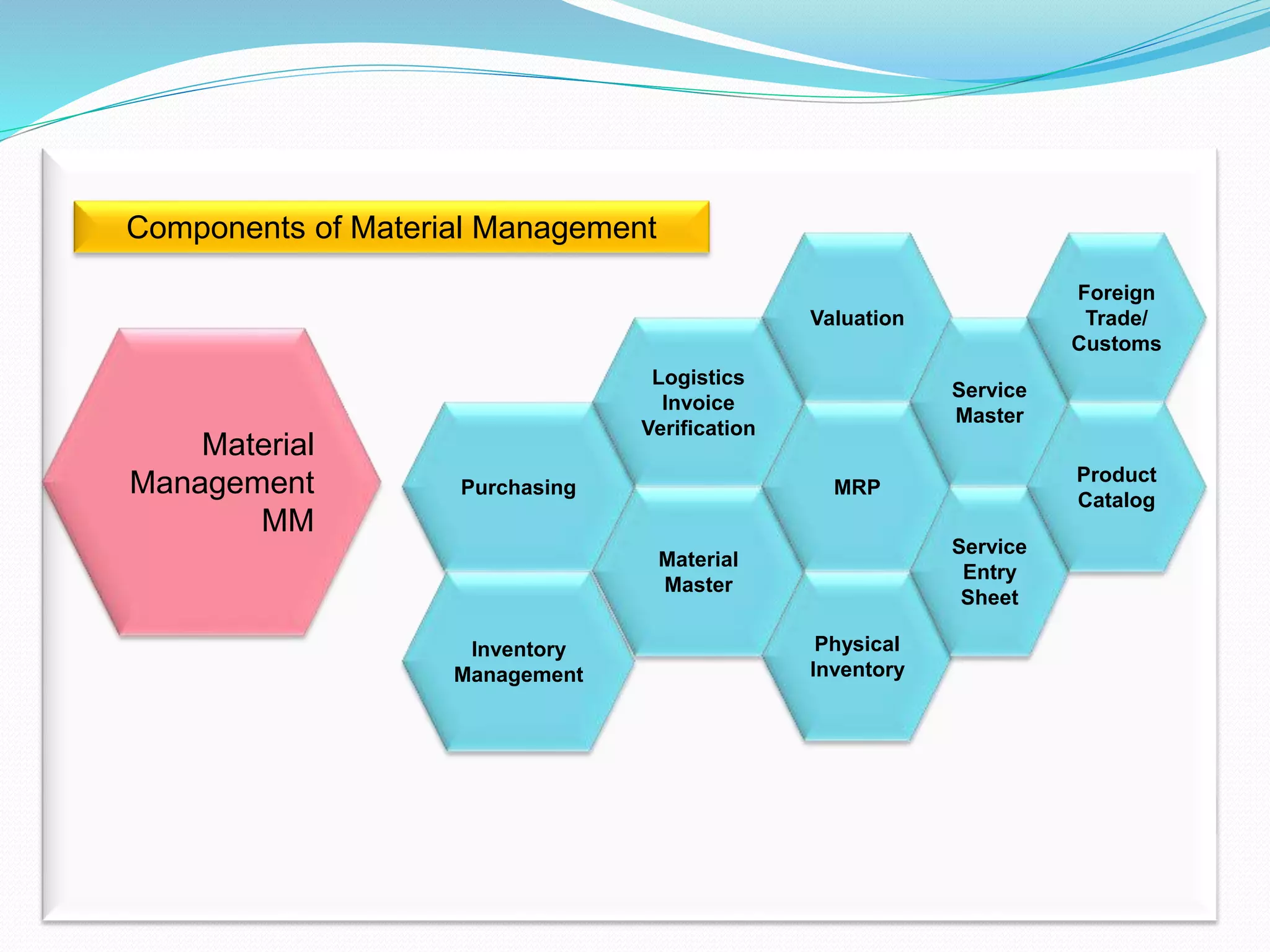 Components of Material Management

Material Management MM

Purchasing

Inventory Management

Logistics Invoice Verification

Material Master

Valuation

MRP

Physical Inventory

Service Master

Service Entry Sheet

Foreign Trade/ Customs

Product Catalog